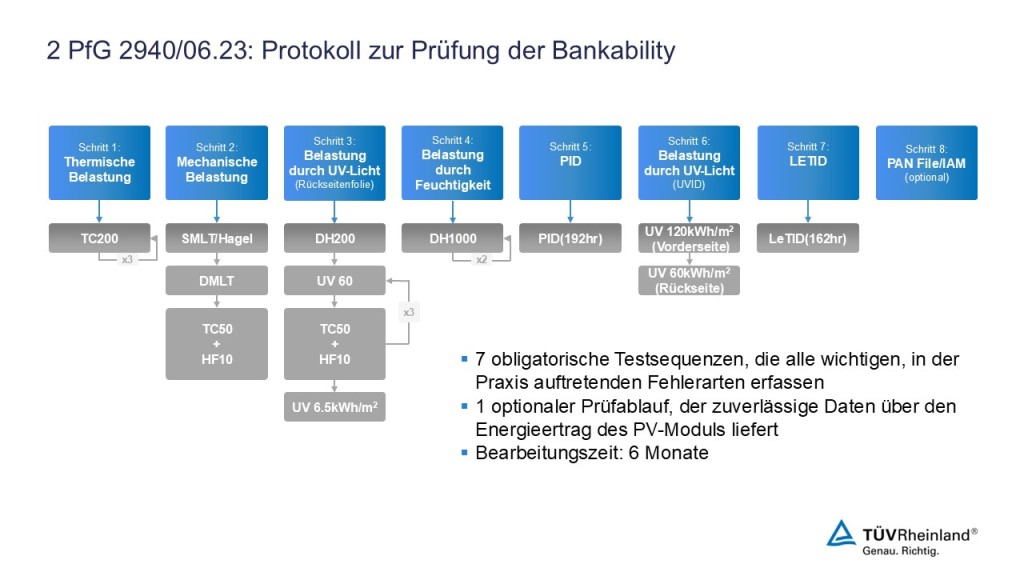 2 PfG 2940/06.23: Protokoll zur Prüfung der Bankability

Schritt 1:
Thermische Belastung

TC200

x3

Schritt 2:
Mechanische Belastung

SMLT/Hagel

DMLT

TC50
+
HF10

Schritt 3:
Belastung durch UV-Licht
(Rückseitenfolie)

DH200

UV 60

TC50
+
HF10

x3

UV 6.5kWh/m$^2$

Schritt 4:
Belastung durch Feuchtigkeit

DH1000

x2

Schritt 5:
PID

PID(192hr)

Schritt 6:
Belastung durch UV-Licht
(UVID)

UV 120kWh/m$^2$
(Vorderseite)

UV 60kWh/m$^2$
(Rückseite)

Schritt 7:
LETID

LeTID(162hr)

Schritt 8:
PAN File/IAM
(optional)

▪ 7 obligatorische Testsequenzen, die alle wichtigen, in der Praxis auftretenden Fehlerarten erfassen
▪ 1 optionaler Prüfablauf, der zuverlässige Daten über den Energieertrag des PV-Moduls liefert
▪ Bearbeitungszeit: 6 Monate

TÜVRheinland®
Genau. Richtig.